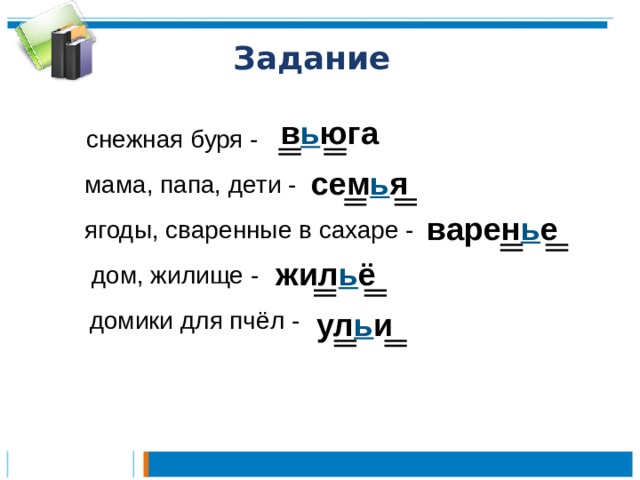 Задание

снежная буря - вьюга

мама, папа, дети - семья

ягоды, сваренные в сахаре - варенье

дом, жилище - жильё

домики для пчёл - ульи